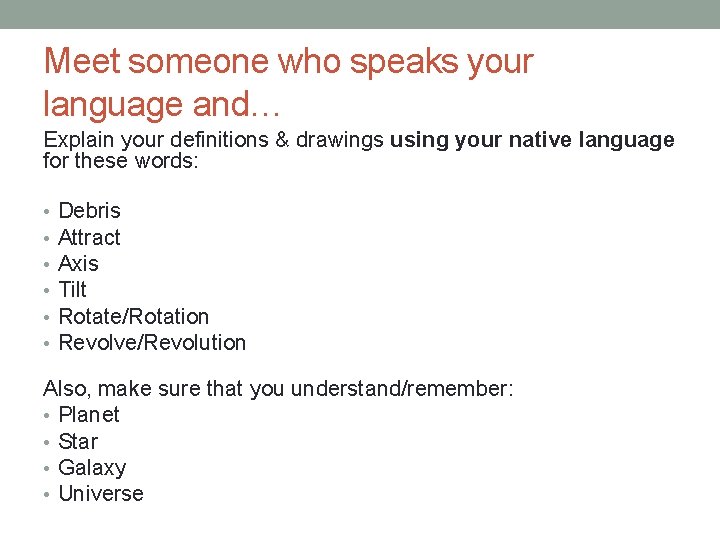 Meet someone who speaks your language and…

Explain your definitions & drawings using your native language for these words:

• Debris
• Attract
• Axis
• Tilt
• Rotate/Rotation
• Revolve/Revolution

Also, make sure that you understand/remember:
• Planet
• Star
• Galaxy
• Universe